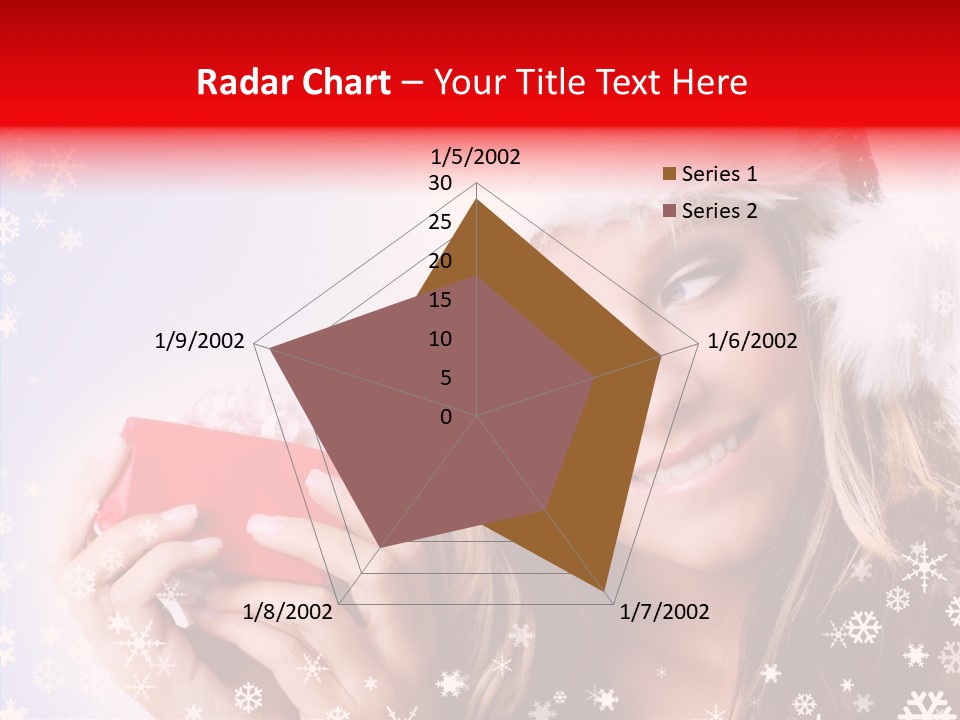 Radar Chart – Your Title Text Here

1/5/2002
30
25
20
15
10
5
0
1/6/2002
1/7/2002
1/8/2002
1/9/2002

Series 1
Series 2